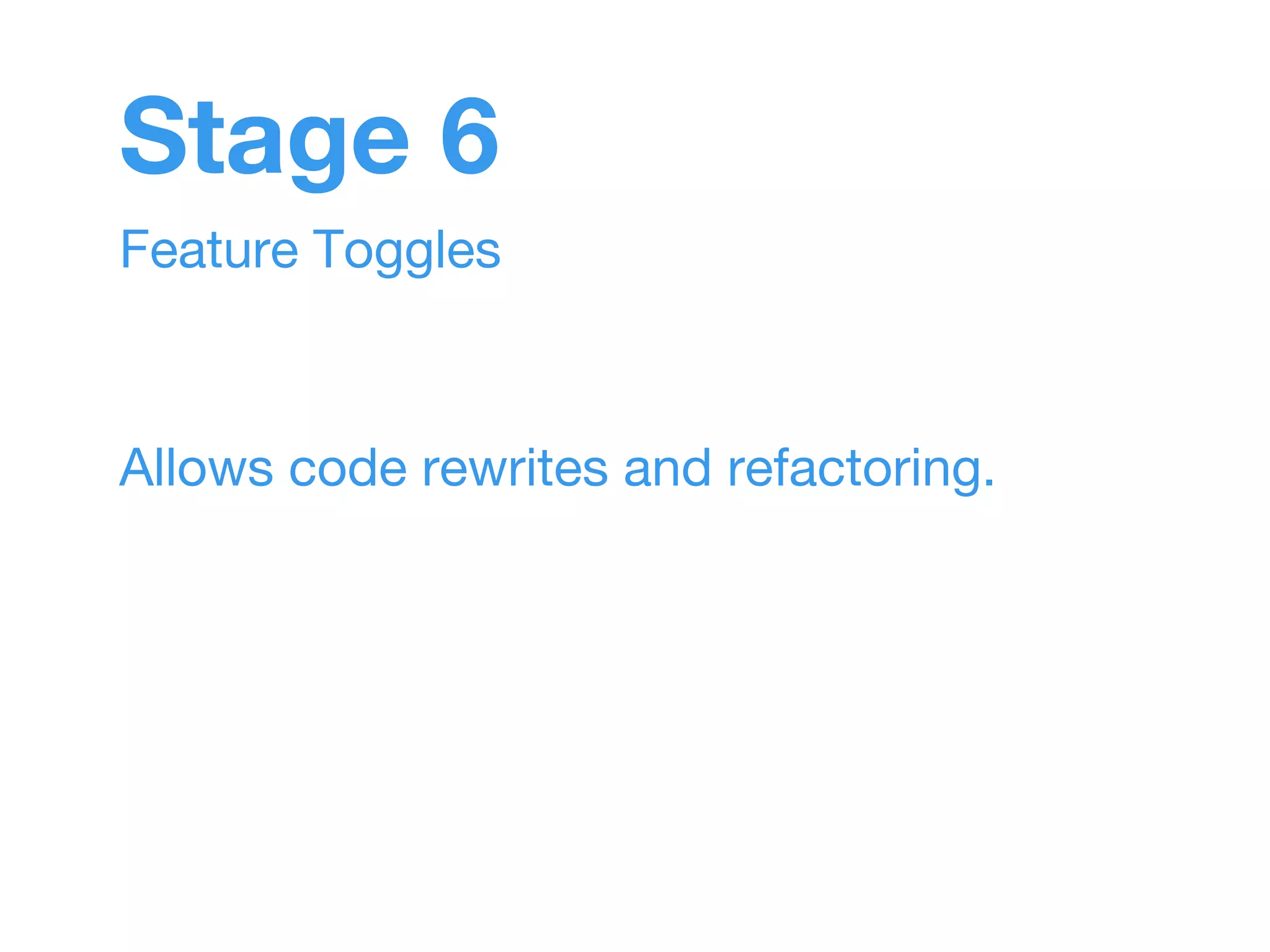 Stage 6

Feature Toggles

Allows code rewrites and refactoring.